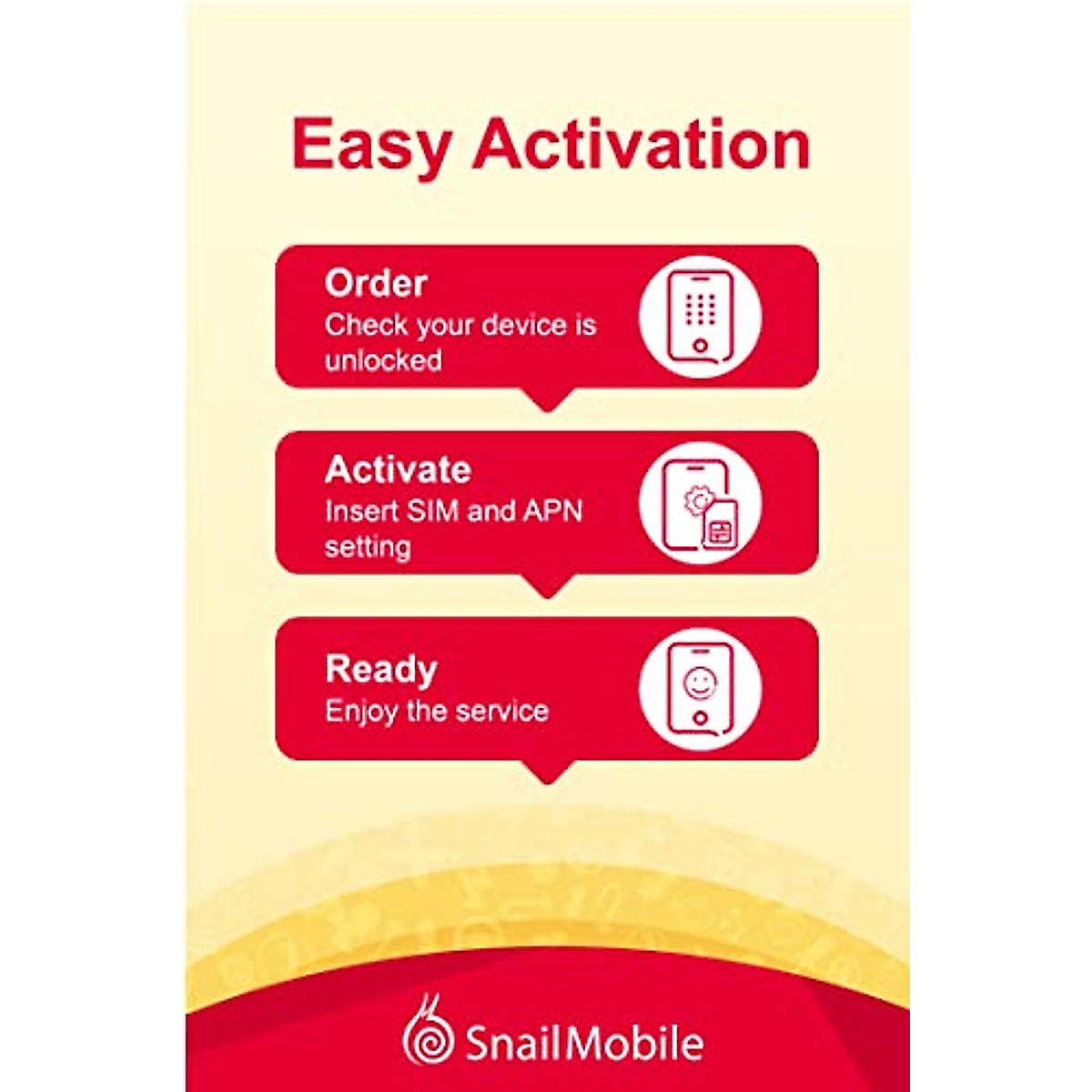 Easy Activation

Order
Check your device is unlocked

Activate
Insert SIM and APN setting

Ready
Enjoy the service

SnailMobile